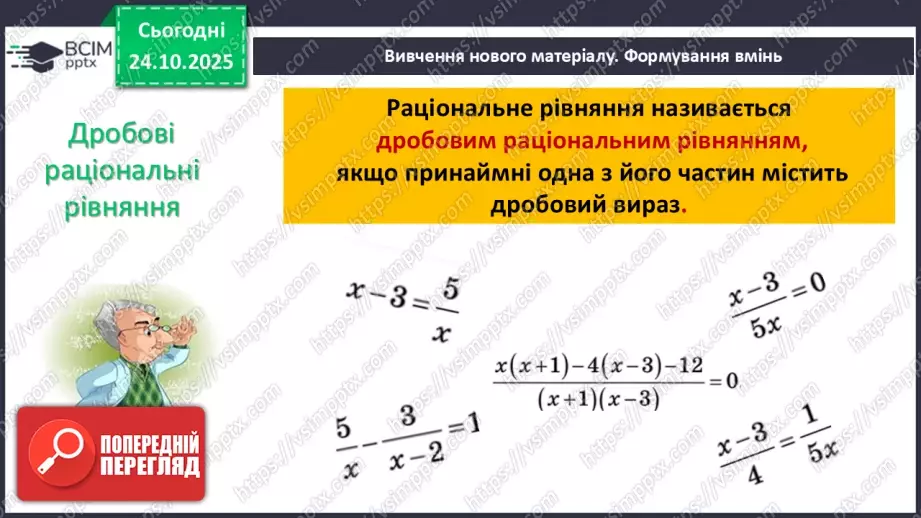 ВСІМ pptx

Сьогодні 24.10.2025

Вивчення нового матеріалу. Формування вмінь

Дробові раціональні рівняння

Раціональне рівняння називається дробовим раціональним рівнянням, якщо принаймні одна з його частин містить дробовий вираз.

$x-3=\frac{5}{x}$

$\frac{x-3}{5x}=0$

$\frac{x(x+1)-4(x-3)-12}{(x+1)(x-3)}=0$

$\frac{5}{x}-\frac{3}{x-2}=1$

$\frac{x-3}{4}=\frac{1}{5x}$

ПОПЕРЕДНІЙ ПЕРЕГЛЯД

https://vsimpptx.com